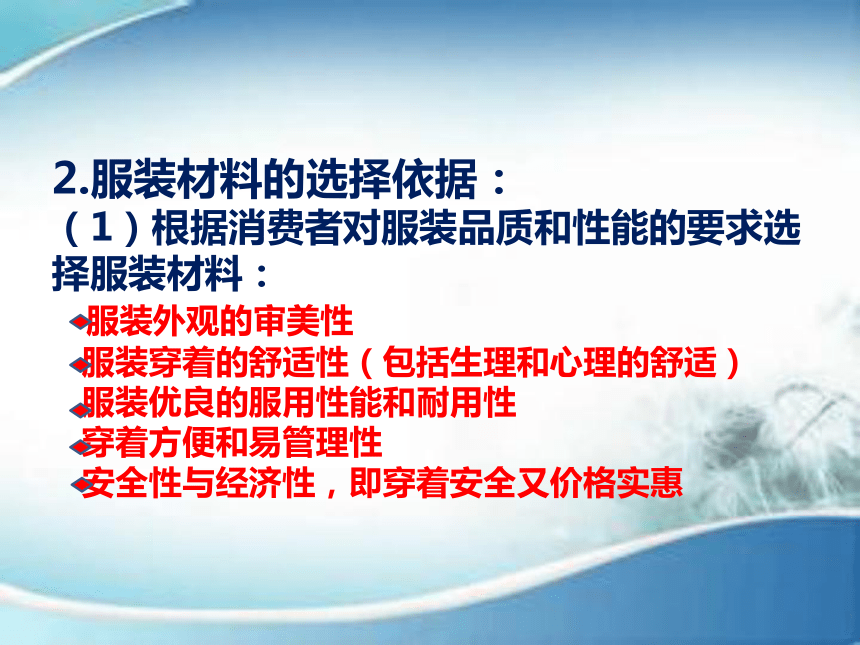 2.服装材料的选择依据：

（1）根据消费者对服装品质和性能的要求选择服装材料：

服装外观的审美性

服装穿着的舒适性（包括生理和心理的舒适）

服装优良的服用性能和耐用性

穿着方便和易管理性

安全性与经济性，即穿着安全又价格实惠